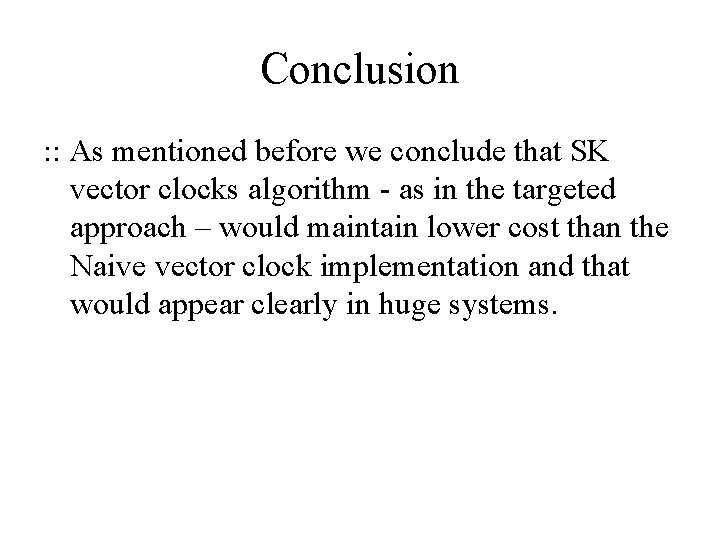 Conclusion

:: As mentioned before we conclude that SK vector clocks algorithm - as in the targeted approach – would maintain lower cost than the Naive vector clock implementation and that would appear clearly in huge systems.